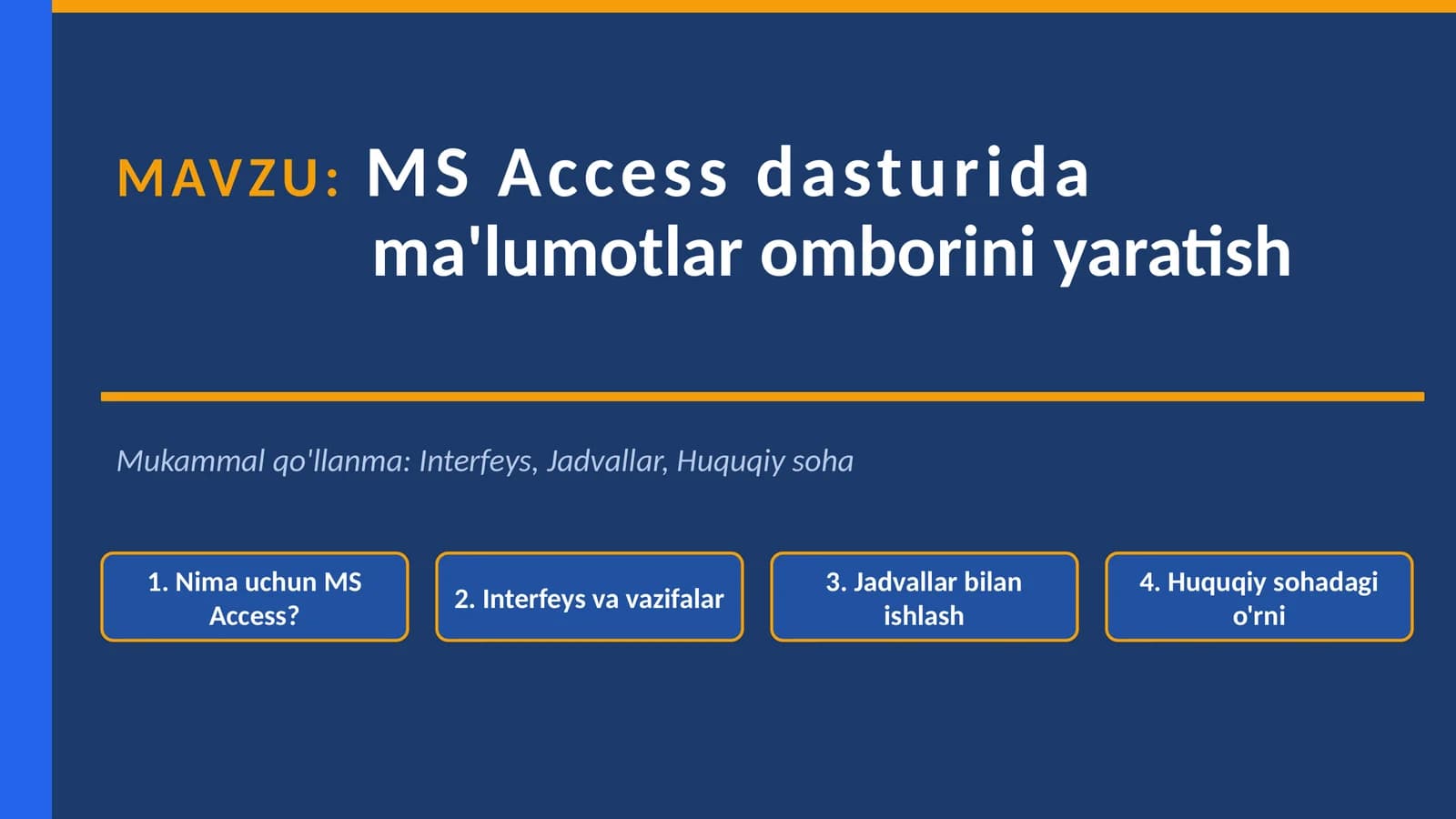 MAVZU: MS Access dasturida ma'lumotlar omborini yaratish

Mukammal qo'llanma: Interfeys, Jadvallar, Huquqiy soha

1. Nima uchun MS Access?

2. Interfeys va vazifalar

3. Jadvallar bilan ishlash

4. Huquqiy sohadagi o'rni